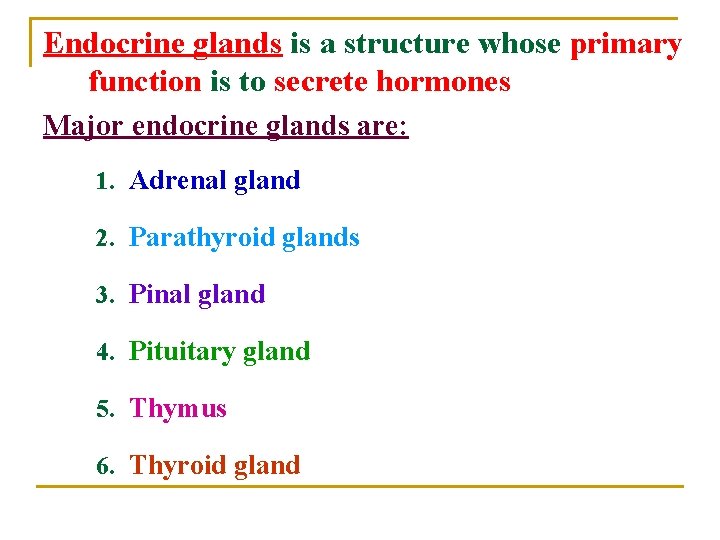 Endocrine glands is a structure whose primary function is to secrete hormones

Major endocrine glands are:

1. Adrenal gland
2. Parathyroid glands
3. Pinal gland
4. Pituitary gland
5. Thymus
6. Thyroid gland